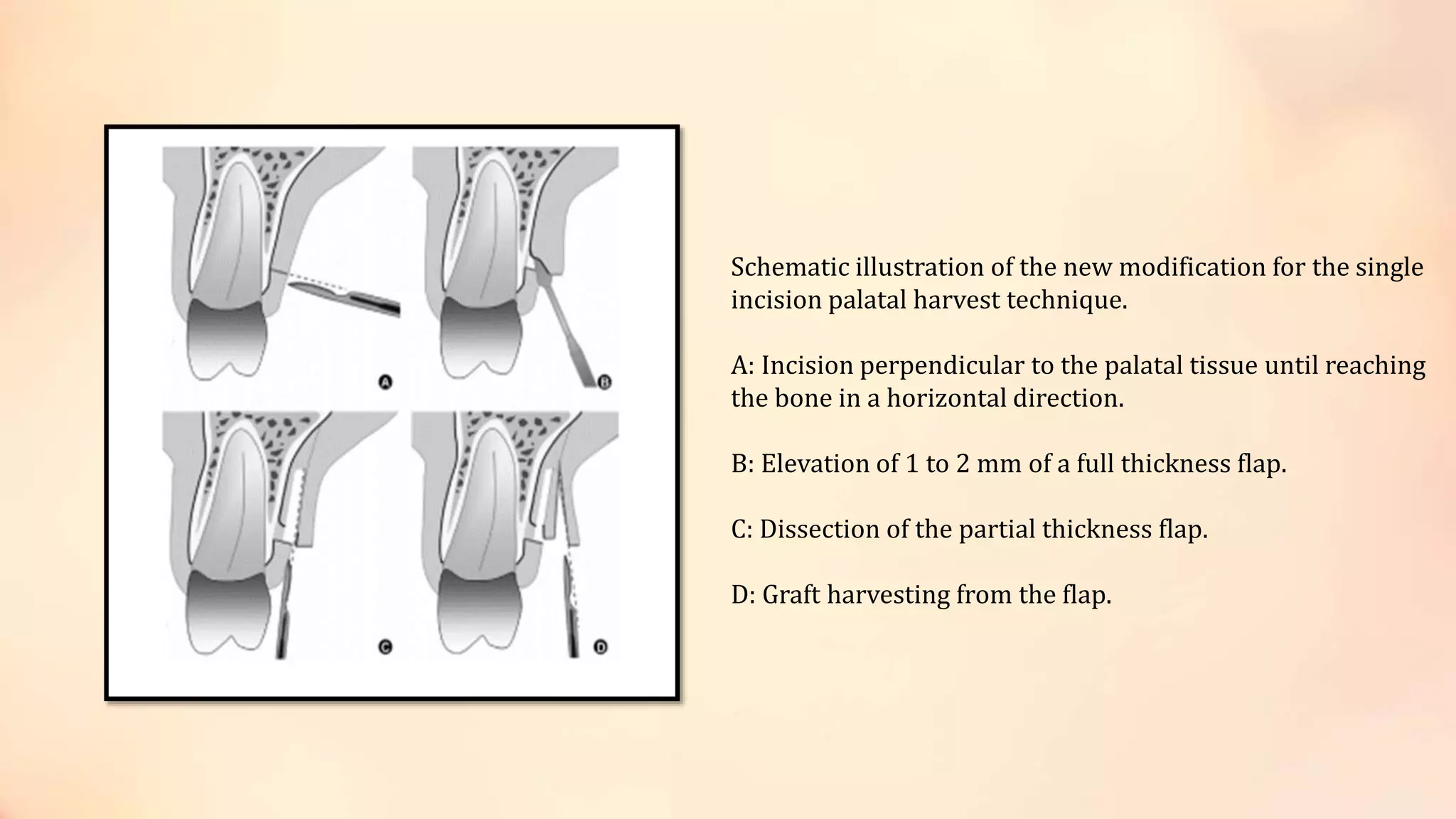 A

B

C

D

Schematic illustration of the new modification for the single incision palatal harvest technique.

A: Incision perpendicular to the palatal tissue until reaching the bone in a horizontal direction.

B: Elevation of 1 to 2 mm of a full thickness flap.

C: Dissection of the partial thickness flap.

D: Graft harvesting from the flap.